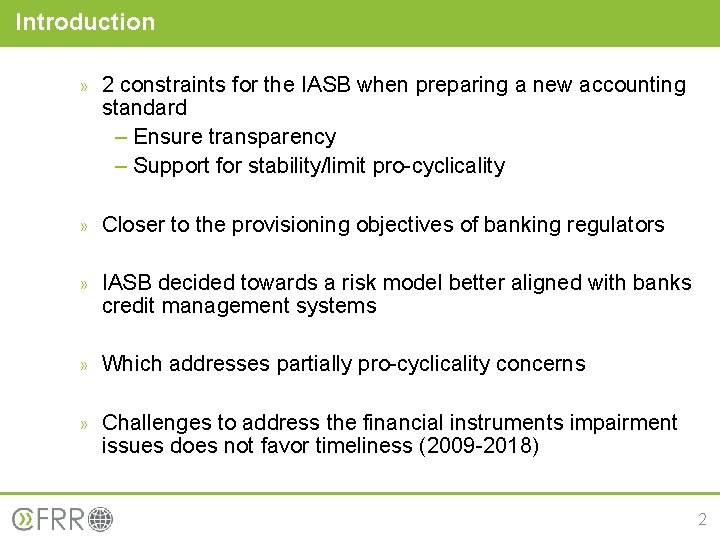 Introduction

» 2 constraints for the IASB when preparing a new accounting standard
– Ensure transparency
– Support for stability/limit pro-cyclicality

» Closer to the provisioning objectives of banking regulators

» IASB decided towards a risk model better aligned with banks credit management systems

» Which addresses partially pro-cyclicality concerns

» Challenges to address the financial instruments impairment issues does not favor timeliness (2009-2018)

CFRR

2